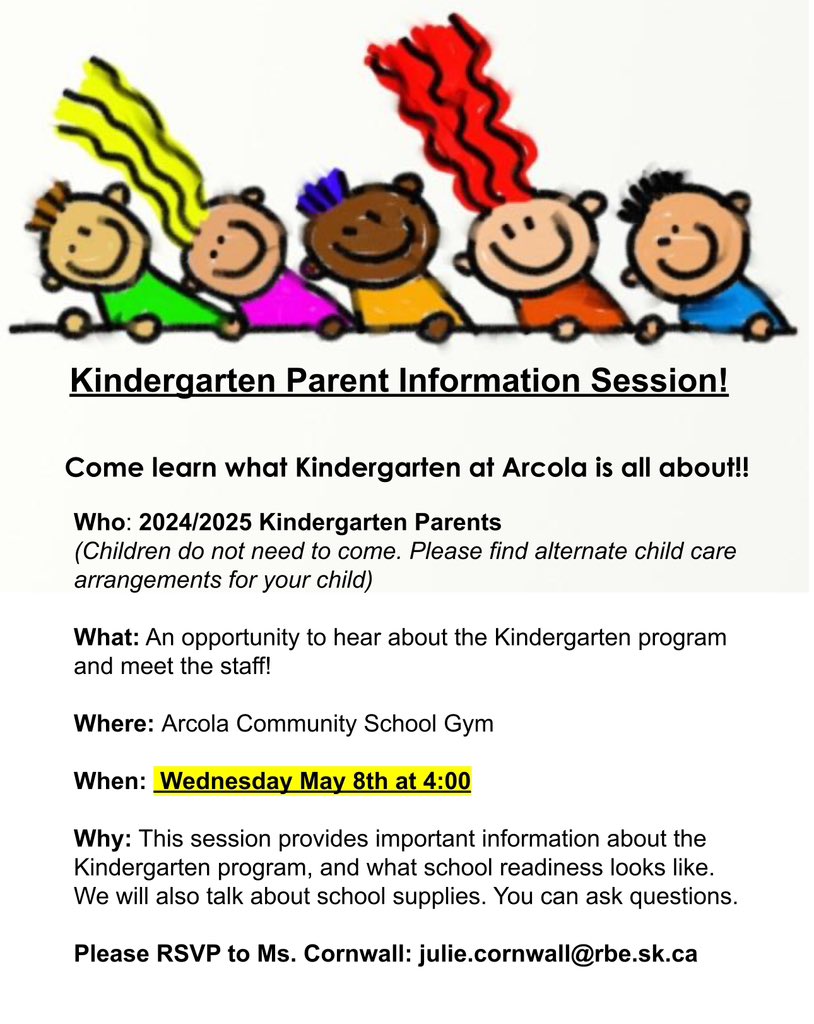 Kindergarten Parent Information Session!

Come learn what Kindergarten at Arcola is all about!!

Who: 2024/2025 Kindergarten Parents
(Children do not need to come. Please find alternate child care arrangements for your child)

What: An opportunity to hear about the Kindergarten program and meet the staff!

Where: Arcola Community School Gym

When: Wednesday May 8th at 4:00

Why: This session provides important information about the Kindergarten program, and what school readiness looks like. We will also talk about school supplies. You can ask questions.

Please RSVP to Ms. Cornwall: julie.cornwall@rbe.sk.ca